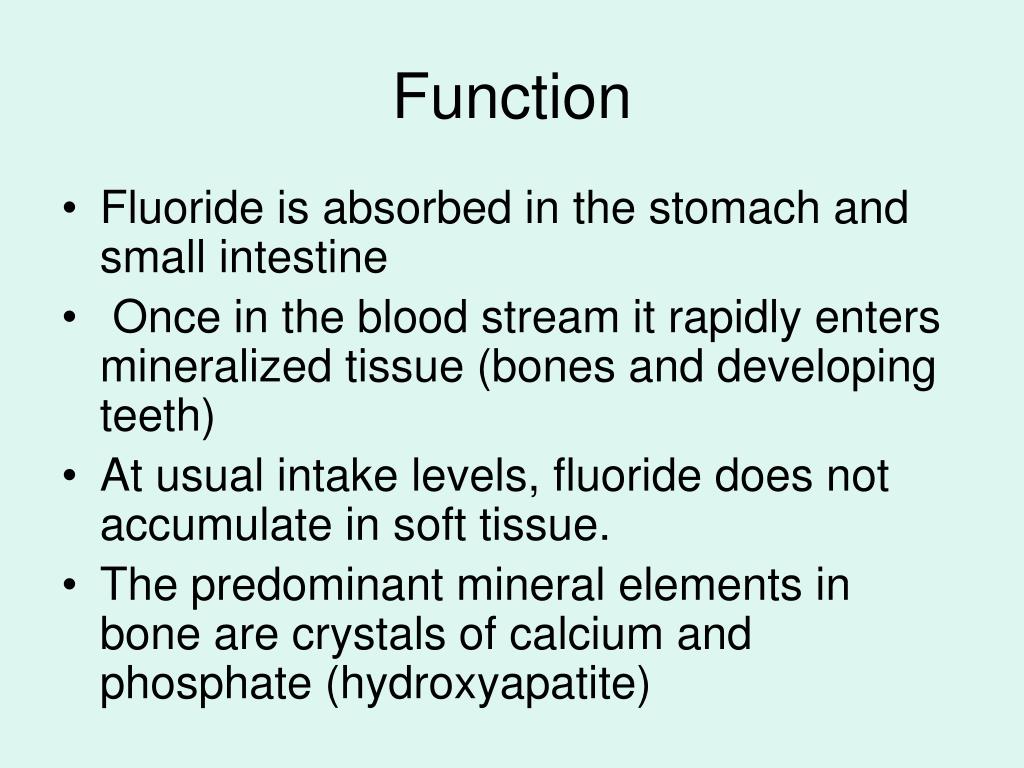 Function

• Fluoride is absorbed in the stomach and small intestine
• Once in the blood stream it rapidly enters mineralized tissue (bones and developing teeth)
• At usual intake levels, fluoride does not accumulate in soft tissue.
• The predominant mineral elements in bone are crystals of calcium and phosphate (hydroxyapatite)